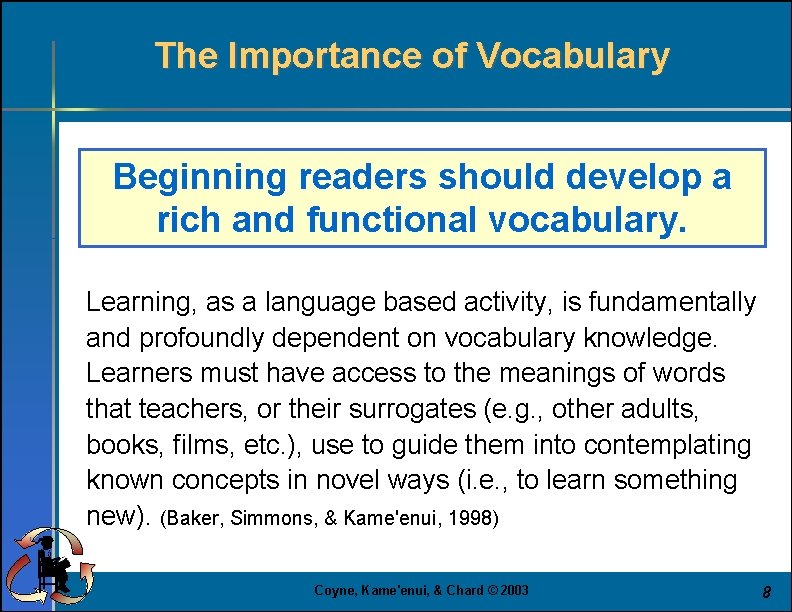 The Importance of Vocabulary

Beginning readers should develop a rich and functional vocabulary.

Learning, as a language based activity, is fundamentally and profoundly dependent on vocabulary knowledge. Learners must have access to the meanings of words that teachers, or their surrogates (e.g., other adults, books, films, etc.), use to guide them into contemplating known concepts in novel ways (i.e., to learn something new). (Baker, Simmons, & Kame'enui, 1998)

Coyne, Kame'enui, & Chard © 2003

8